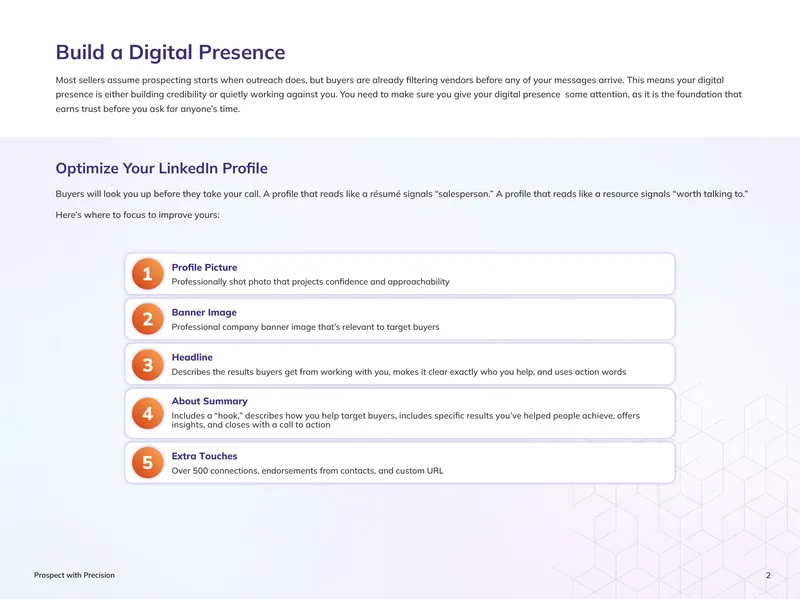 Build a Digital Presence

Most sellers assume prospecting starts when outreach does, but buyers are already filtering vendors before any of your messages arrive. This means your digital presence is either building credibility or quietly working against you. You need to make sure you give your digital presence some attention, as it is the foundation that earns trust before you ask for anyone's time.

Optimize Your LinkedIn Profile

Buyers will look you up before they take your call. A profile that reads like a résumé signals "salesperson." A profile that reads like a resource signals "worth talking to."

Here's where to focus to improve yours:

1
Profile Picture
Professionally shot photo that projects confidence and approachability

2
Banner Image
Professional company banner image that's relevant to target buyers

3
Headline
Describes the results buyers get from working with you, makes it clear exactly who you help, and uses action words

4
About Summary
Includes a "hook," describes how you help target buyers, includes specific results you've helped people achieve, offers insights, and closes with a call to action

5
Extra Touches
Over 500 connections, endorsements from contacts, and custom URL

Prospect with Precision

2